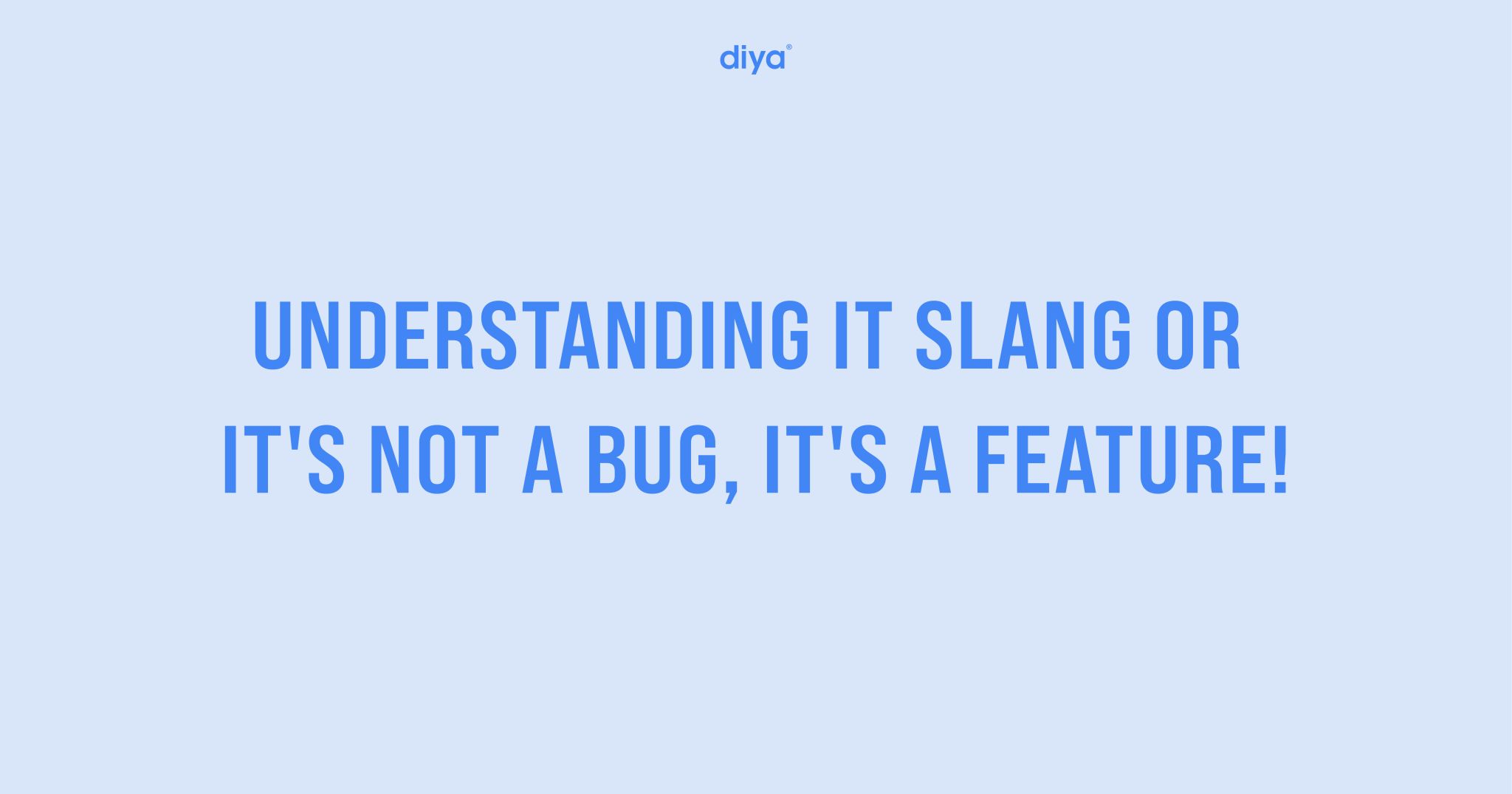 diya®

UNDERSTANDING IT SLANG OR IT'S NOT A BUG, IT'S A FEATURE!